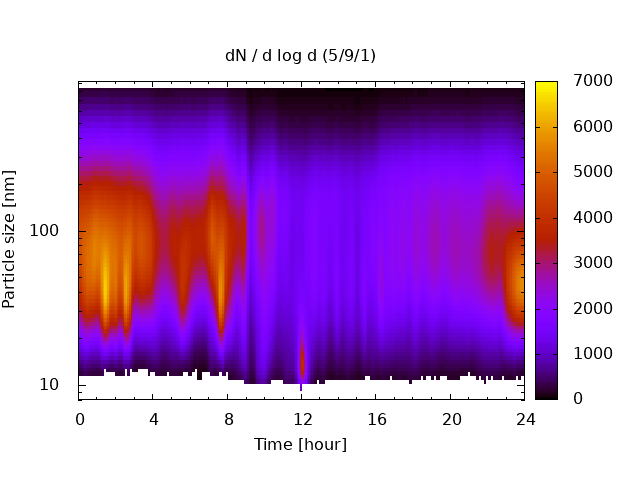 dN / d log d (5/9/1)

Particle size [nm]

100

10

0
4
8
12
16
20
24

Time [hour]

7000
6000
5000
4000
3000
2000
1000
0